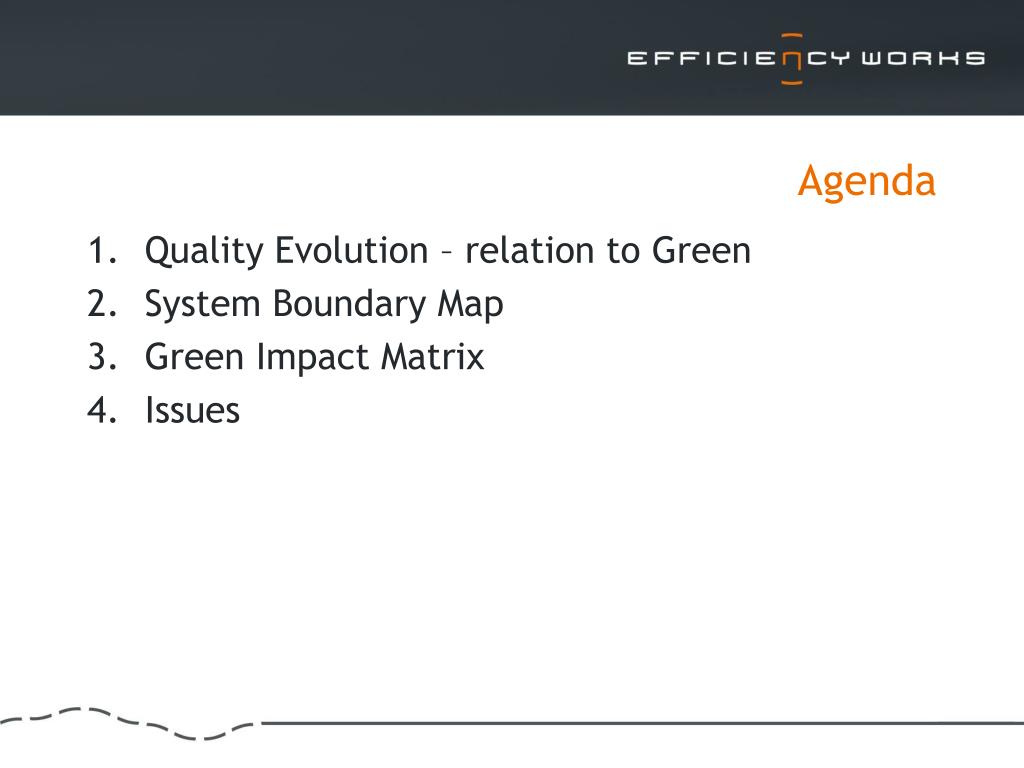 EFFICIENCY WORKS

Agenda

1. Quality Evolution – relation to Green
2. System Boundary Map
3. Green Impact Matrix
4. Issues